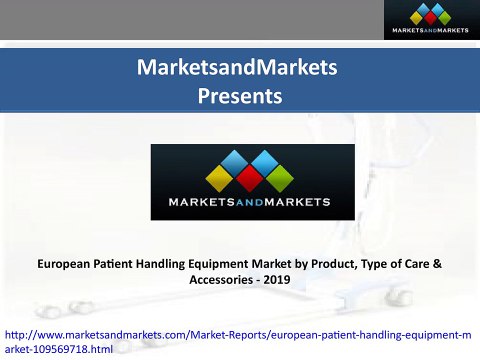 MARKETSANDMARKETS

MarketsandMarkets Presents

MARKETSANDMARKETS

European Patient Handling Equipment Market by Product, Type of Care & Accessories - 2019

http://www.marketsandmarkets.com/Market-Reports/european-patient-handling-equipment-market-109569718.html